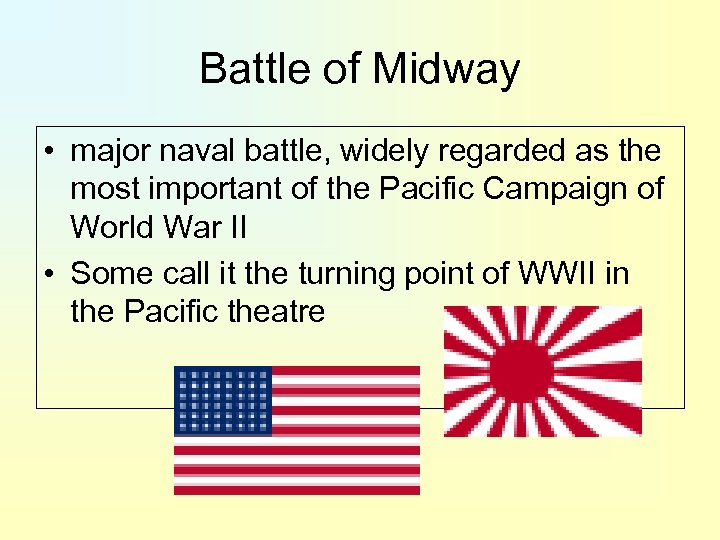 Battle of Midway

• major naval battle, widely regarded as the most important of the Pacific Campaign of World War II
• Some call it the turning point of WWII in the Pacific theatre